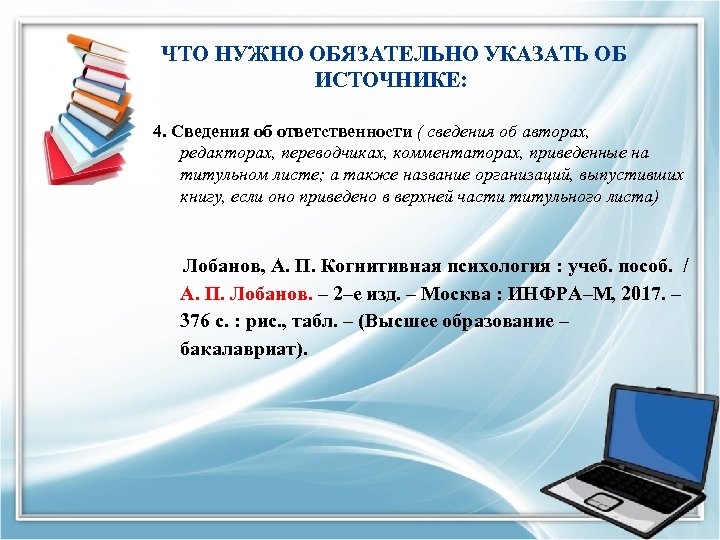 ЧТО НУЖНО ОБЯЗАТЕЛЬНО УКАЗАТЬ ОБ ИСТОЧНИКЕ:

4. Сведения об ответственности ( сведения об авторах, редакторах, переводчиках, комментаторах, приведенные на титульном листе; а также название организаций, выпустивших книгу, если оно приведено в верхней части титульного листа)

Лобанов, А. П. Когнитивная психология : учеб. пособ. / А. П. Лобанов. – 2–е изд. – Москва : ИНФРА–М, 2017. – 376 с. : рис., табл. – (Высшее образование – бакалавриат).